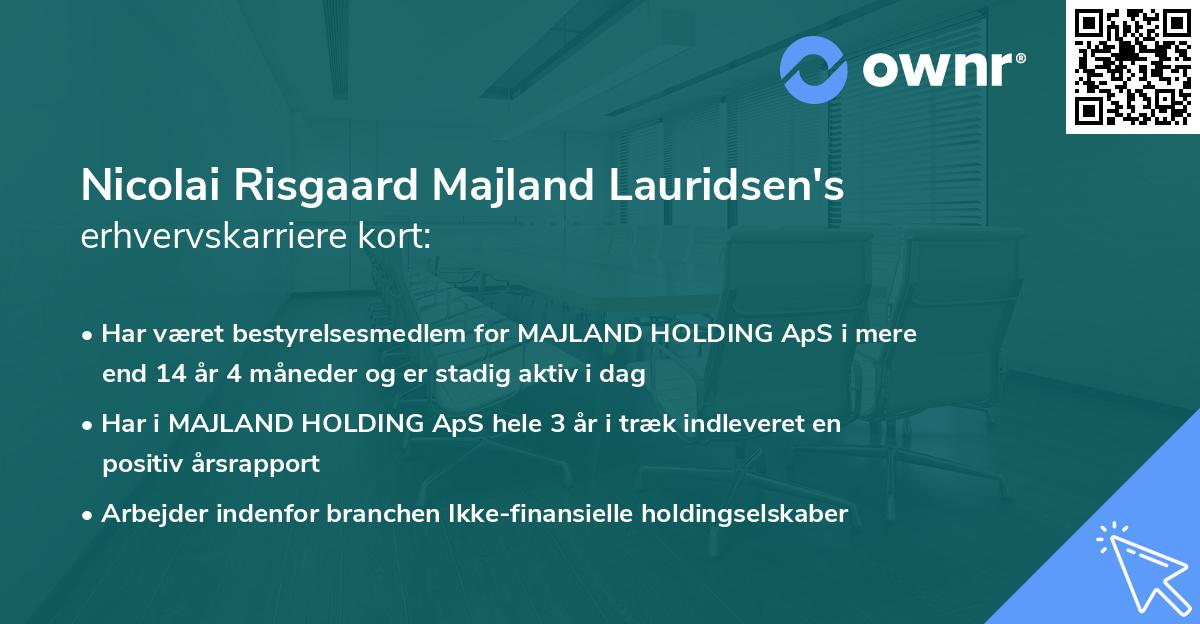 ownr®

Nicolai Risgaard Majland Lauridsen's
erhvervskarriere kort:

• Har været bestyrelsesmedlem for MAJLAND HOLDING ApS i mere end 14 år 4 måneder og er stadig aktiv i dag

• Har i MAJLAND HOLDING ApS hele 3 år i træk indleveret en positiv årsrapport

• Arbejder indenfor branchen Ikke-finansielle holdingselskaber